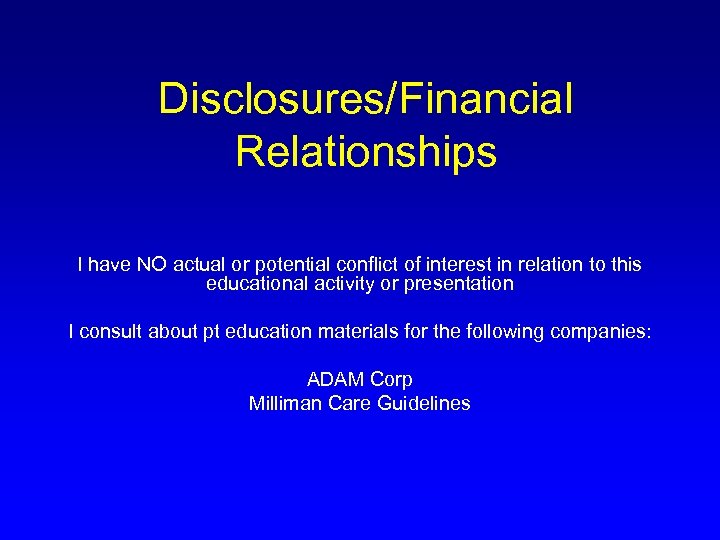 Disclosures/Financial Relationships

I have NO actual or potential conflict of interest in relation to this educational activity or presentation

I consult about pt education materials for the following companies:

ADAM Corp
Milliman Care Guidelines